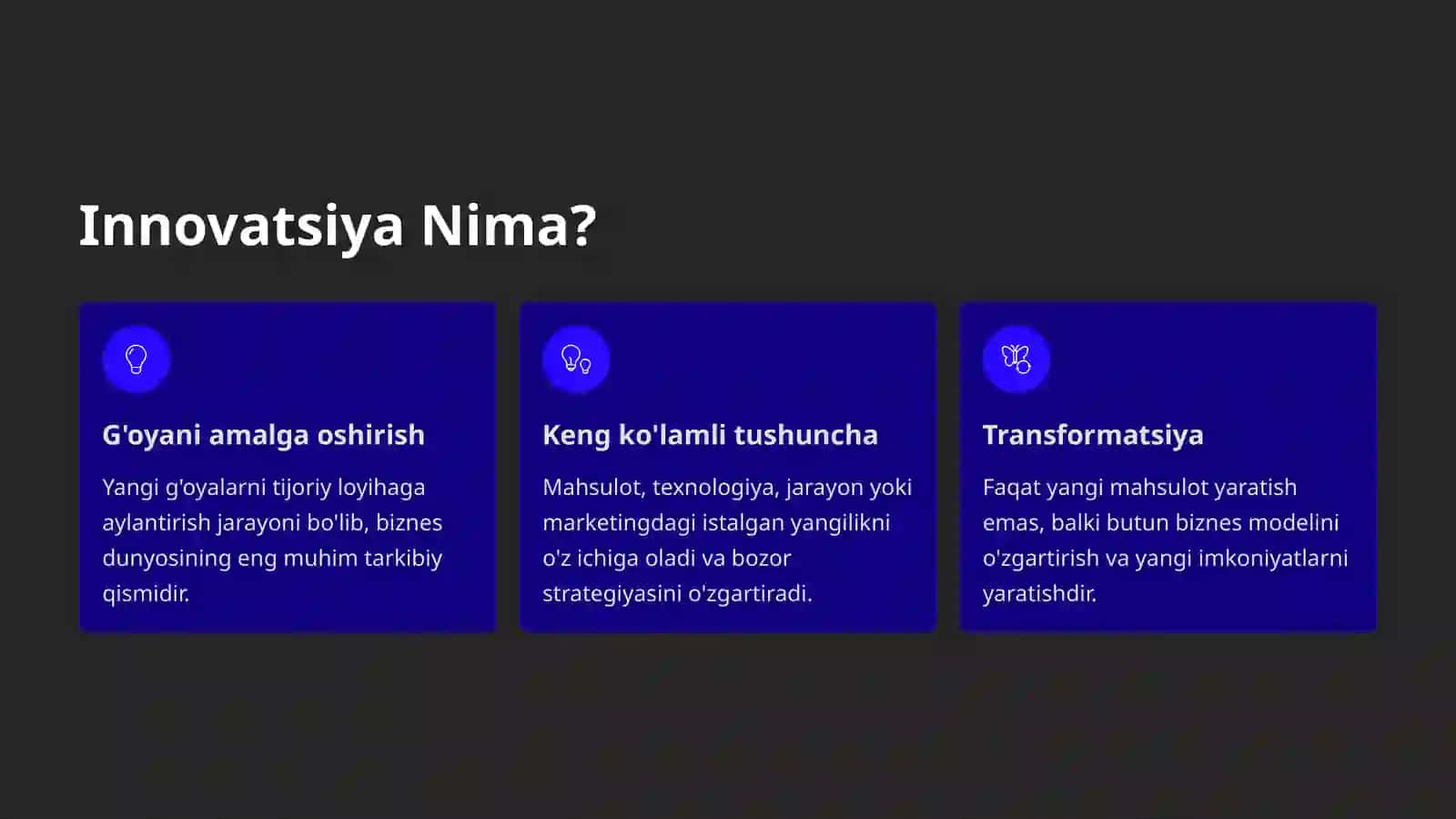 Innovatsiya Nima?

G'oyani amalga oshirish

Yangi g'oyalarni tijoriy loyihaga aylantirish jarayoni bo'lib, biznes dunyosining eng muhim tarkibiy qismidir.

Keng ko'lamli tushuncha

Mahsulot, texnologiya, jarayon yoki marketingdagi istalgan yangilikni o'z ichiga oladi va bozor strategiyasini o'zgartiradi.

Transformatsiya

Faqat yangi mahsulot yaratish emas, balki butun biznes modelini o'zgartirish va yangi imkoniyatlarni yaratishdir.